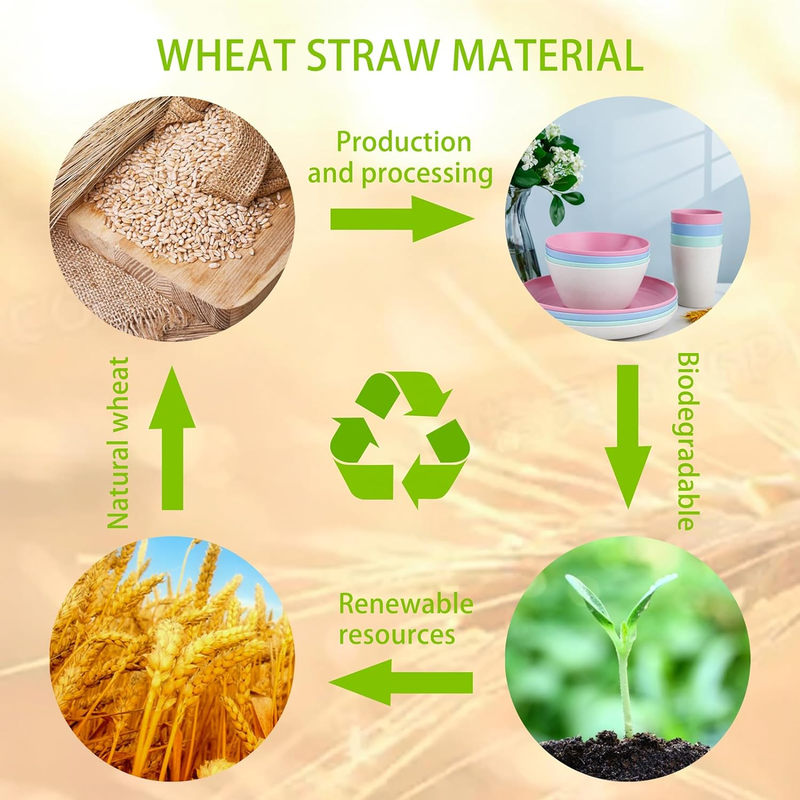 WHEAT STRAW MATERIAL

Production and processing

Biodegradable

Renewable resources

Natural wheat